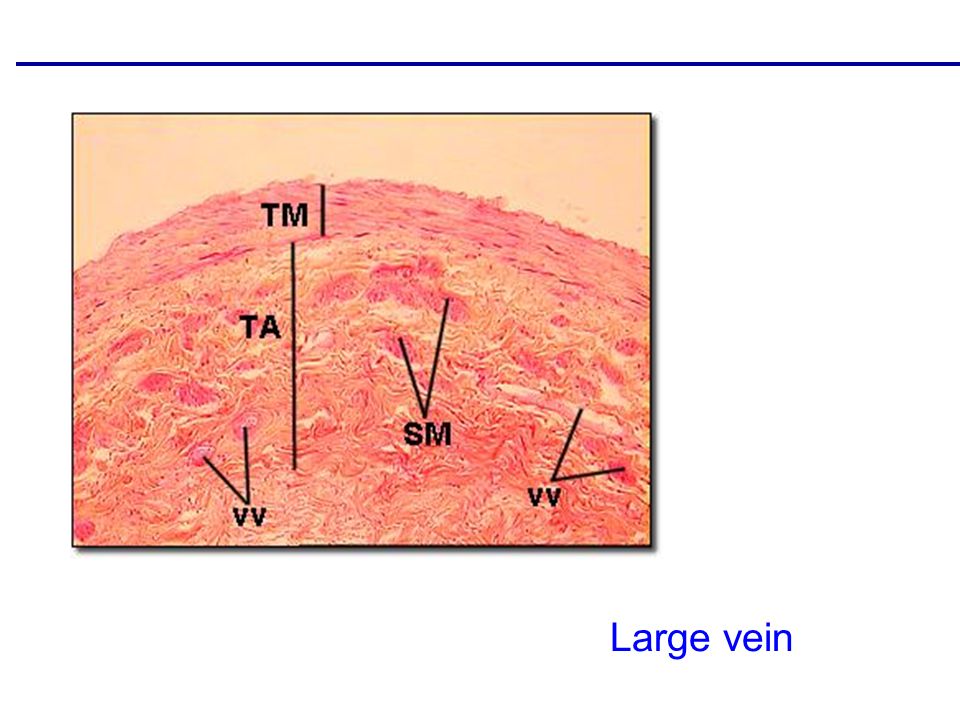 TM

TA

SM

VV

VV

Large vein